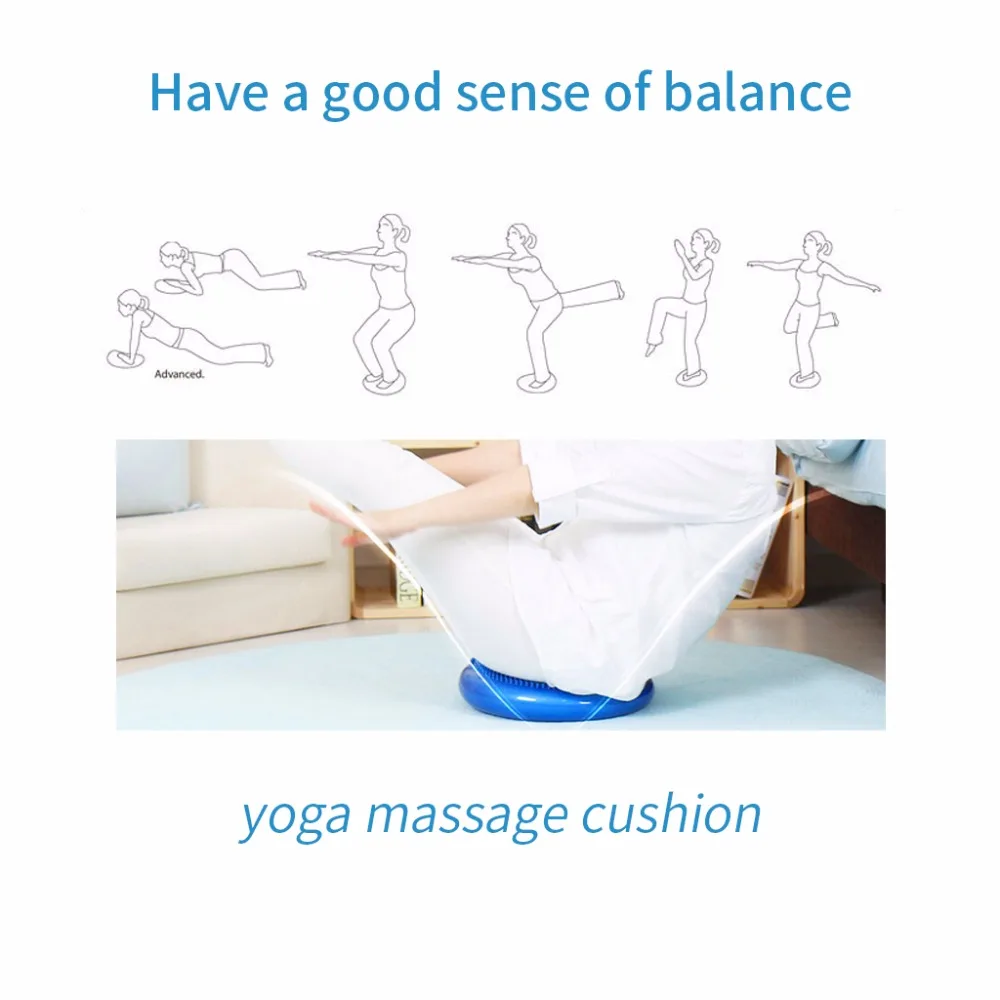 Have a good sense of balance

Advanced.

yoga massage cushion